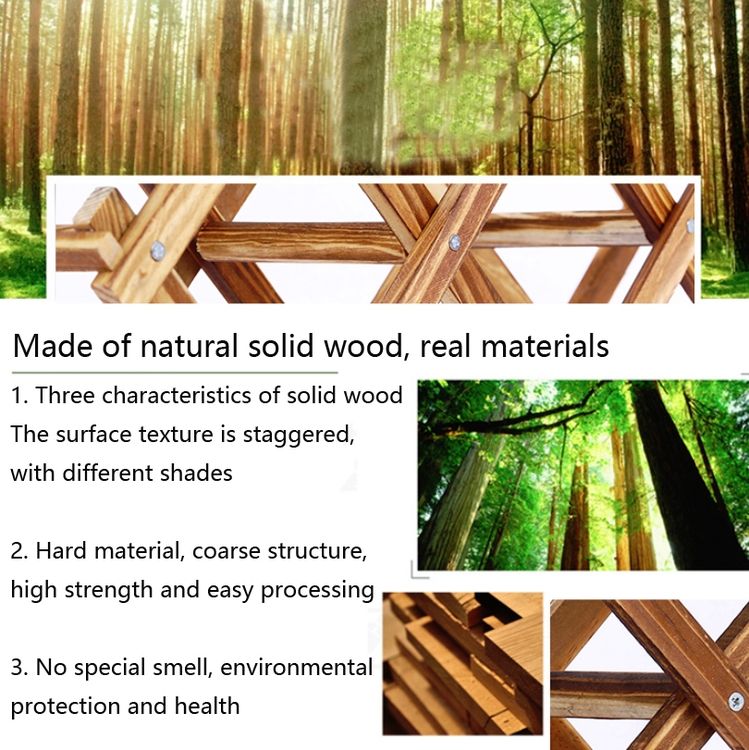 Made of natural solid wood, real materials

1. Three characteristics of solid wood
The surface texture is staggered, with different shades

2. Hard material, coarse structure, high strength and easy processing

3. No special smell, environmental protection and health